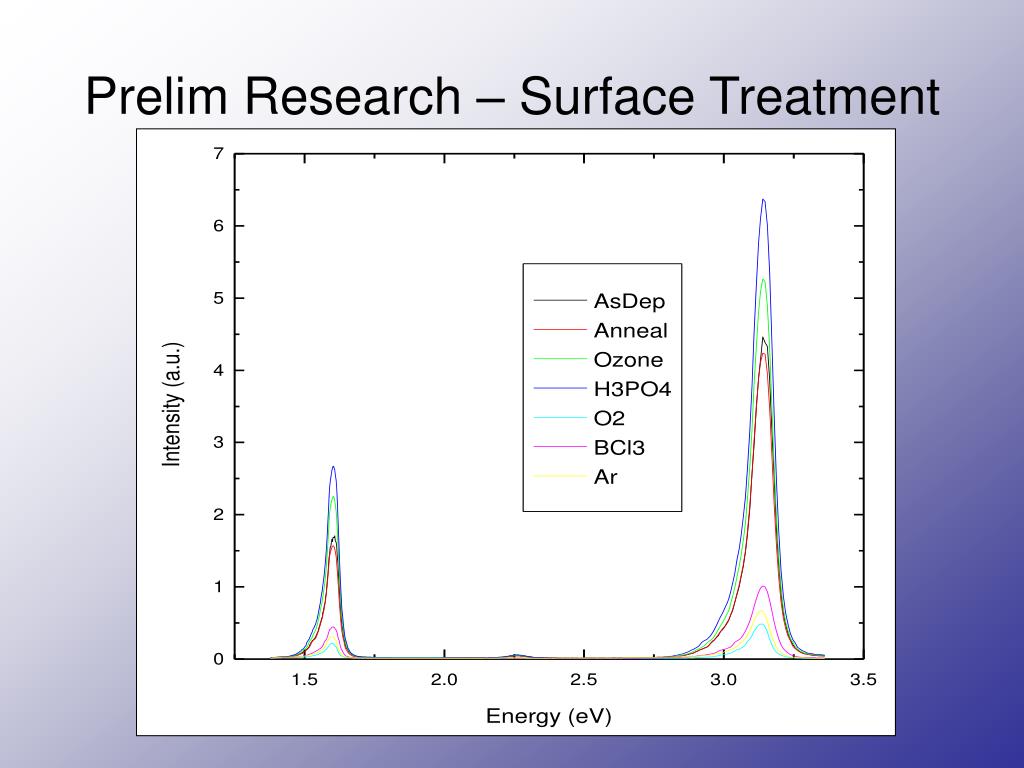 Prelim Research – Surface Treatment

7
6
5
4
3
2
1
0

Intensity (a.u.)

AsDep
Anneal
Ozone
H3PO4
O2
BCl3
Ar

1.5
2.0
2.5
3.0
3.5

Energy (eV)